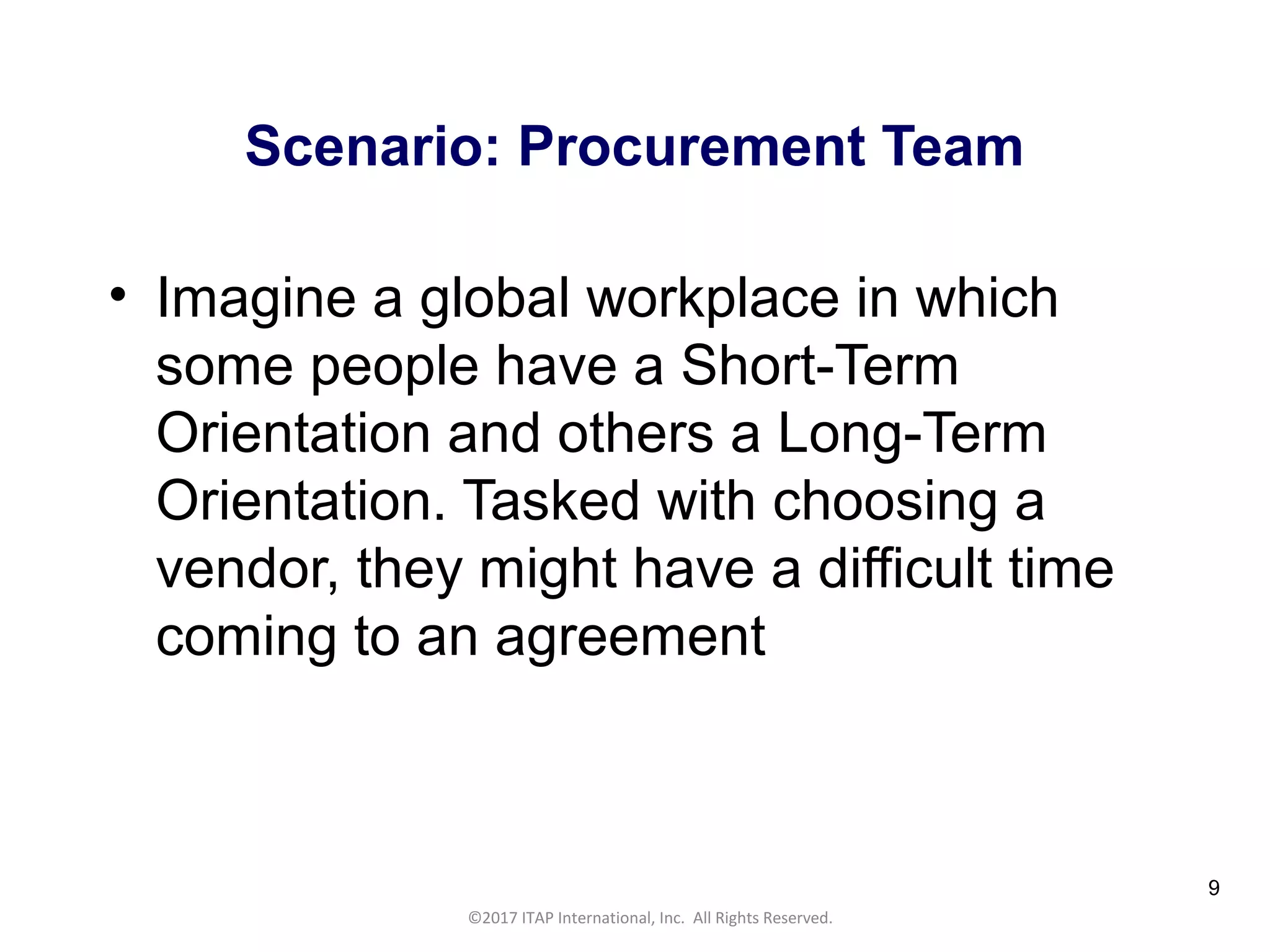 Scenario: Procurement Team

• Imagine a global workplace in which some people have a Short-Term Orientation and others a Long-Term Orientation. Tasked with choosing a vendor, they might have a difficult time coming to an agreement

9

©2017 ITAP International, Inc. All Rights Reserved.